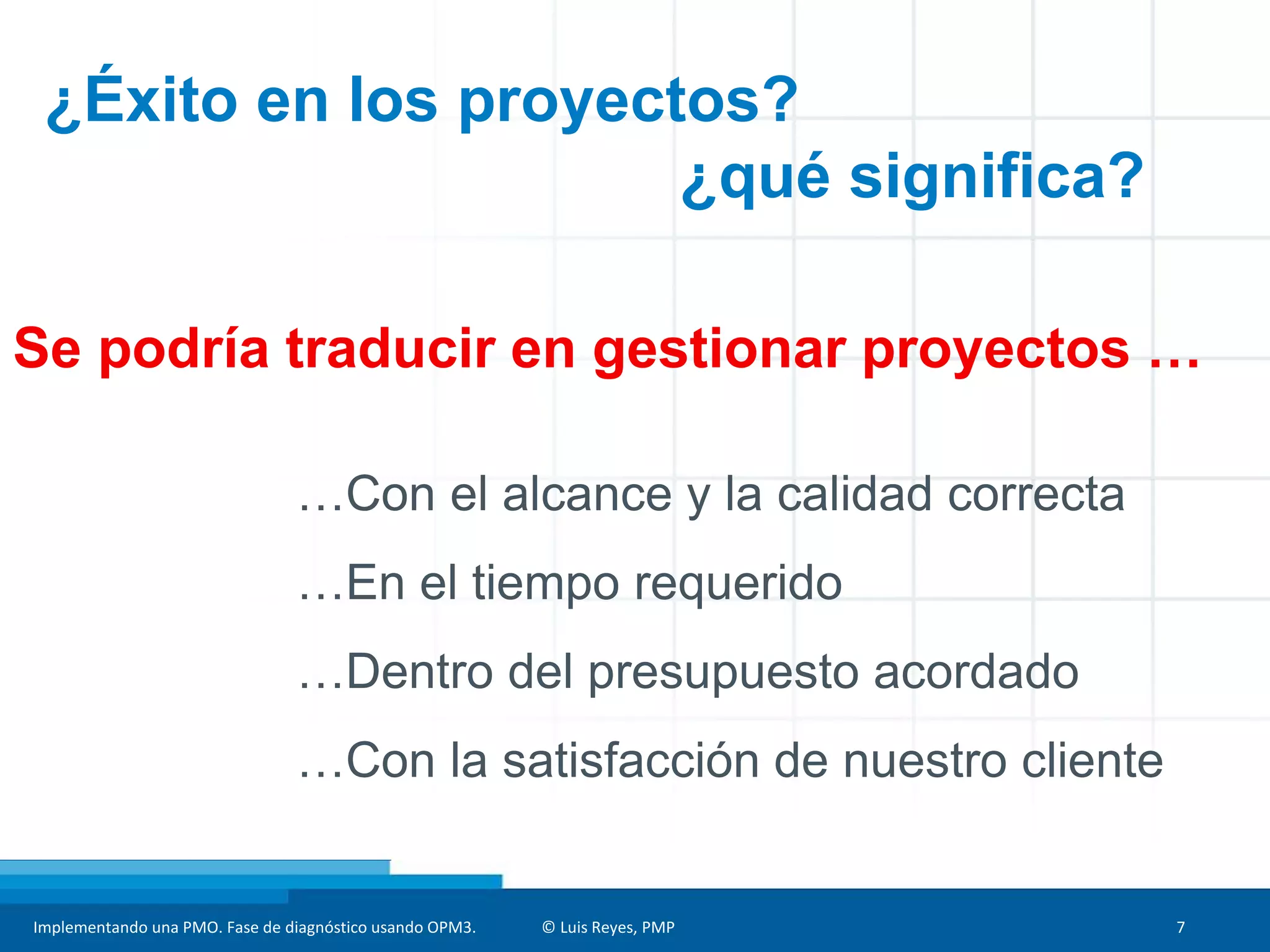 ¿Éxito en los proyectos?
¿qué significa?

Se podría traducir en gestionar proyectos …

…Con el alcance y la calidad correcta

…En el tiempo requerido

…Dentro del presupuesto acordado

…Con la satisfacción de nuestro cliente

Implementando una PMO. Fase de diagnóstico usando OPM3. © Luis Reyes, PMP 7